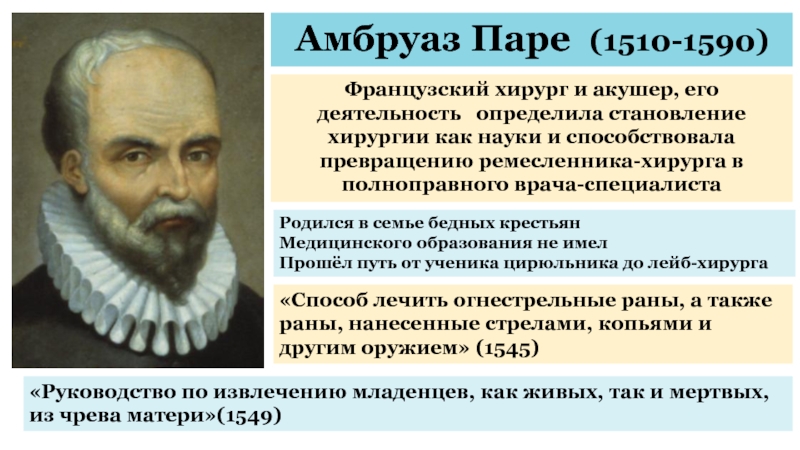 Амбруаз Паре (1510-1590)

Французский хирург и акушер, его деятельность определила становление хирургии как науки и способствовала превращению ремесленника-хирурга в полноправного врача-специалиста

Родился в семье бедных крестьян
Медицинского образования не имел
Прошёл путь от ученика цирюльника до лейб-хирурга

«Способ лечить огнестрельные раны, а также раны, нанесенные стрелами, копьями и другим оружием» (1545)

«Руководство по извлечению младенцев, как живых, так и мертвых, из чрева матери»(1549)